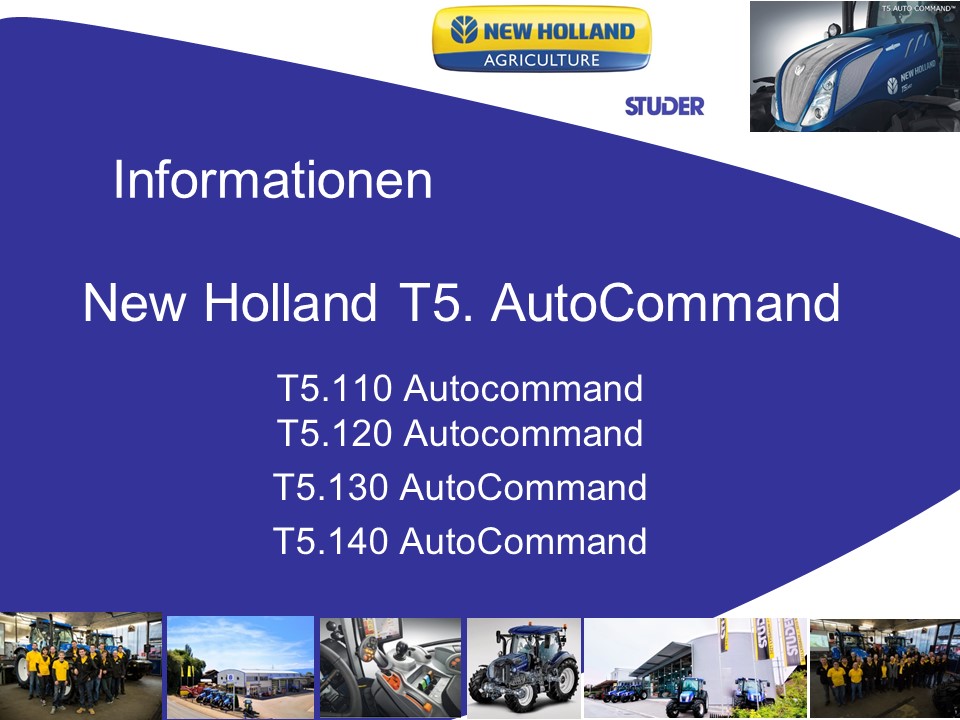 NEW HOLLAND
AGRICULTURE

STUDER

T5 AUTO COMMAND™

NEW HOLLAND

Informationen

New Holland T5. AutoCommand

T5.110 Autocommand
T5.120 Autocommand
T5.130 AutoCommand
T5.140 AutoCommand

STUDER